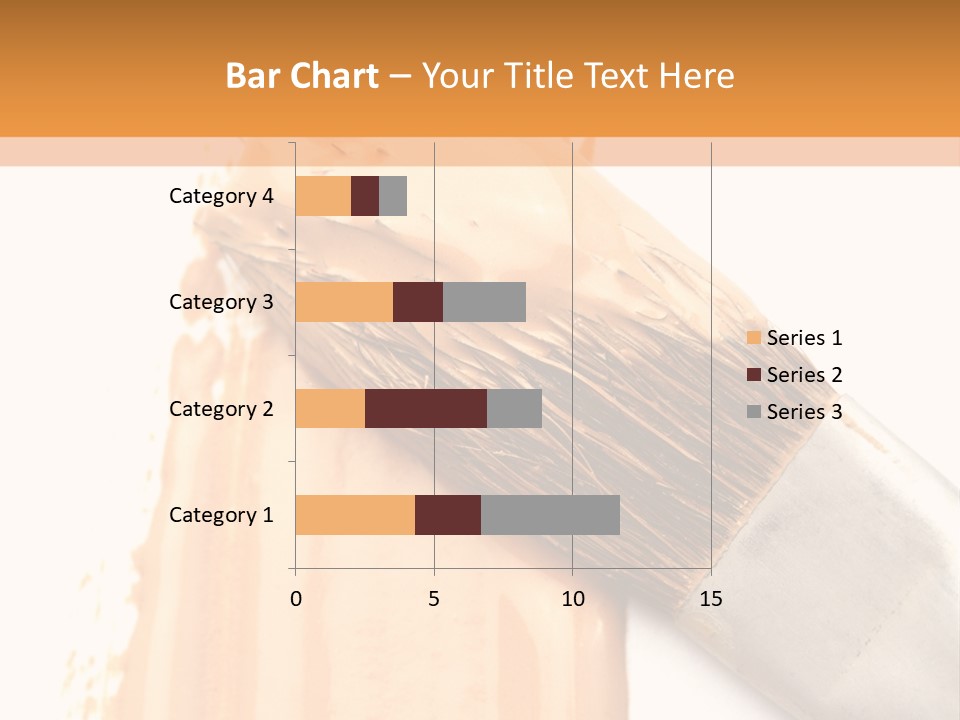 Bar Chart – Your Title Text Here

Category 4
Category 3
Category 2
Category 1

0
5
10
15

Series 1
Series 2
Series 3